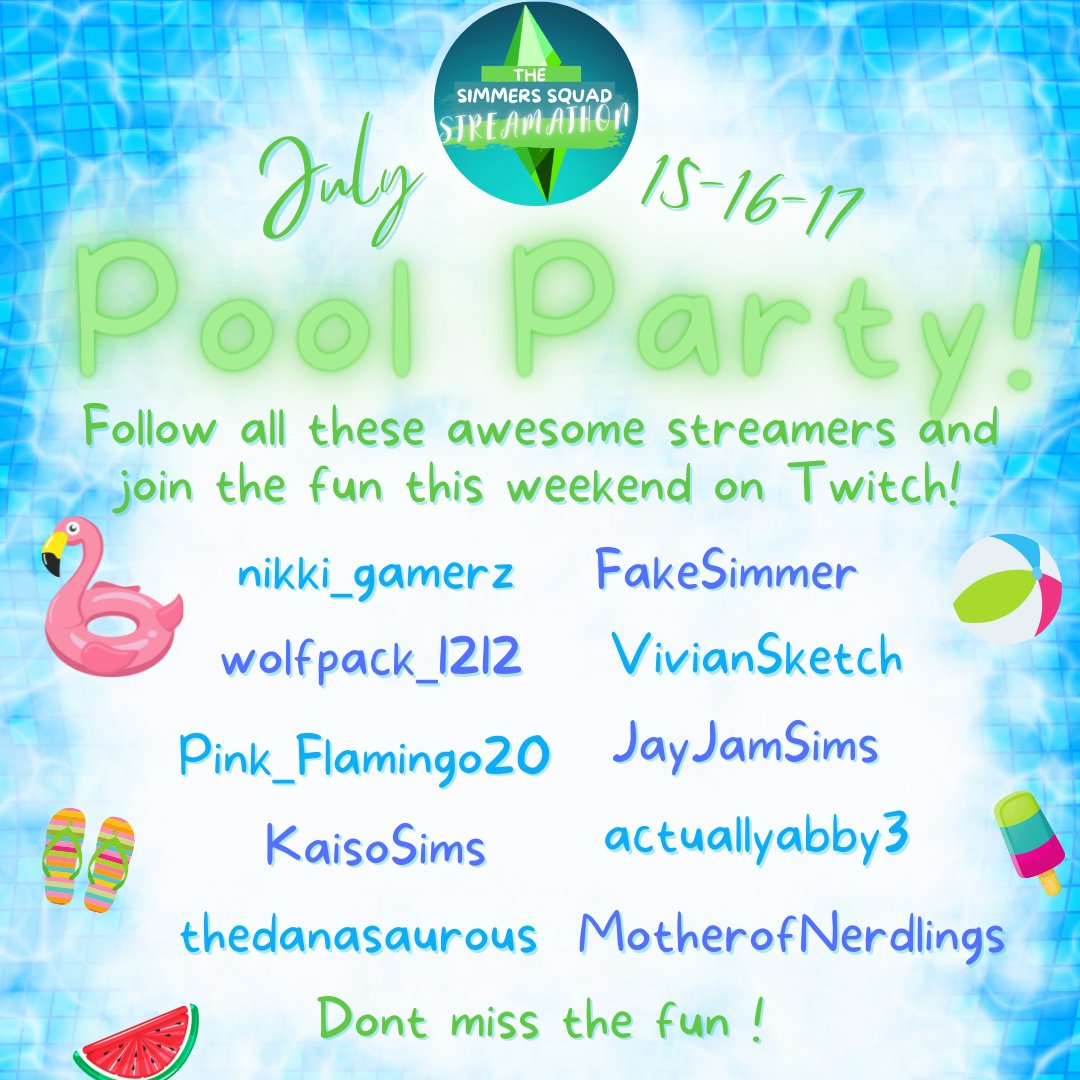 THE SIMMERS SQUAD STREAMATHON

July 15-16-17

Pool Party!

Follow all these awesome streamers and join the fun this weekend on Twitch!

nikki_gamerz
wolfpack_1212
Pink_Flamingo20
KaisoSims
thedanasaurous

FakeSimmer
VivianSketch
JayJamSims
actuallyabby3
MotherofNerdlings

Dont miss the fun !